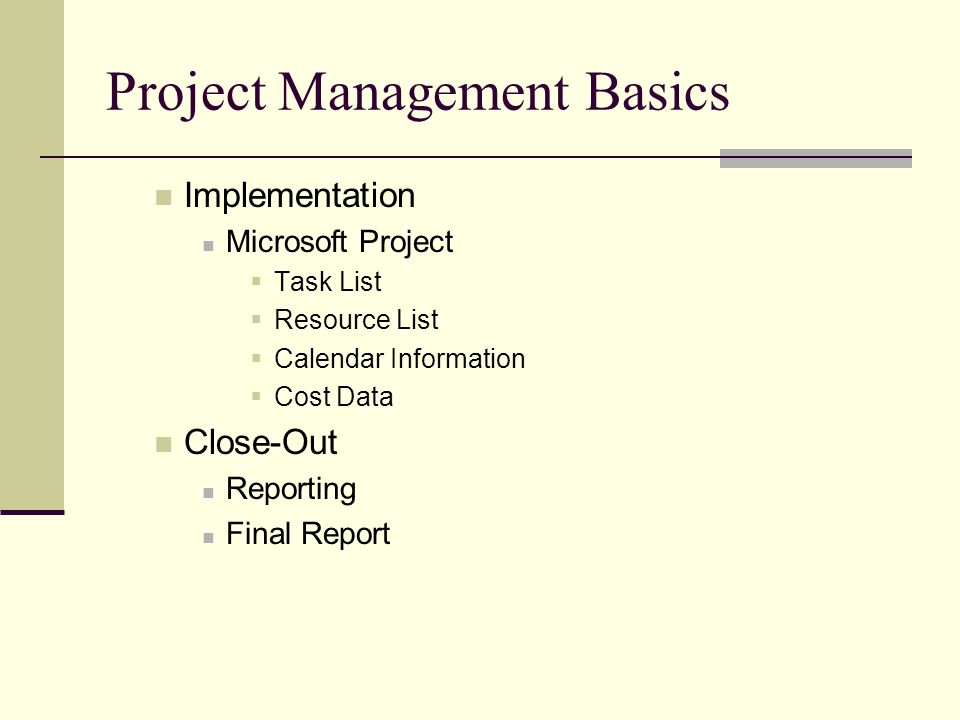 Project Management Basics

Implementation
Microsoft Project
Task List
Resource List
Calendar Information
Cost Data

Close-Out
Reporting
Final Report